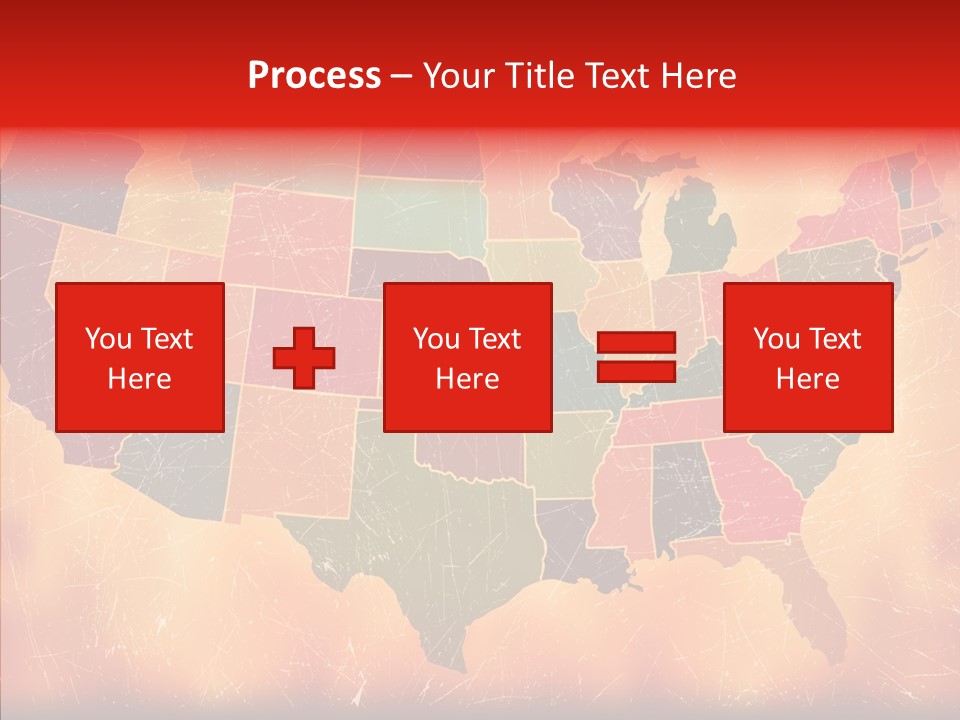 Process – Your Title Text Here

You Text Here

You Text Here

You Text Here